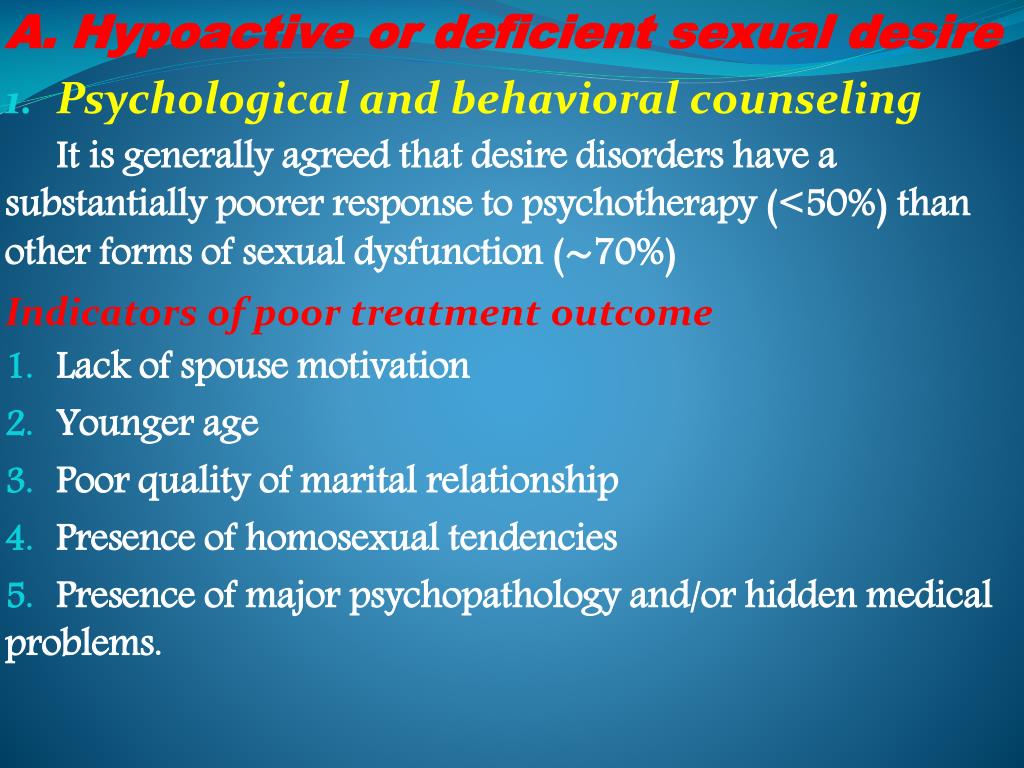 A. Hypoactive or deficient sexual desire

1. Psychological and behavioral counseling

It is generally agreed that desire disorders have a substantially poorer response to psychotherapy (<50%) than other forms of sexual dysfunction (~70%)

Indicators of poor treatment outcome

1. Lack of spouse motivation
2. Younger age
3. Poor quality of marital relationship
4. Presence of homosexual tendencies
5. Presence of major psychopathology and/or hidden medical problems.